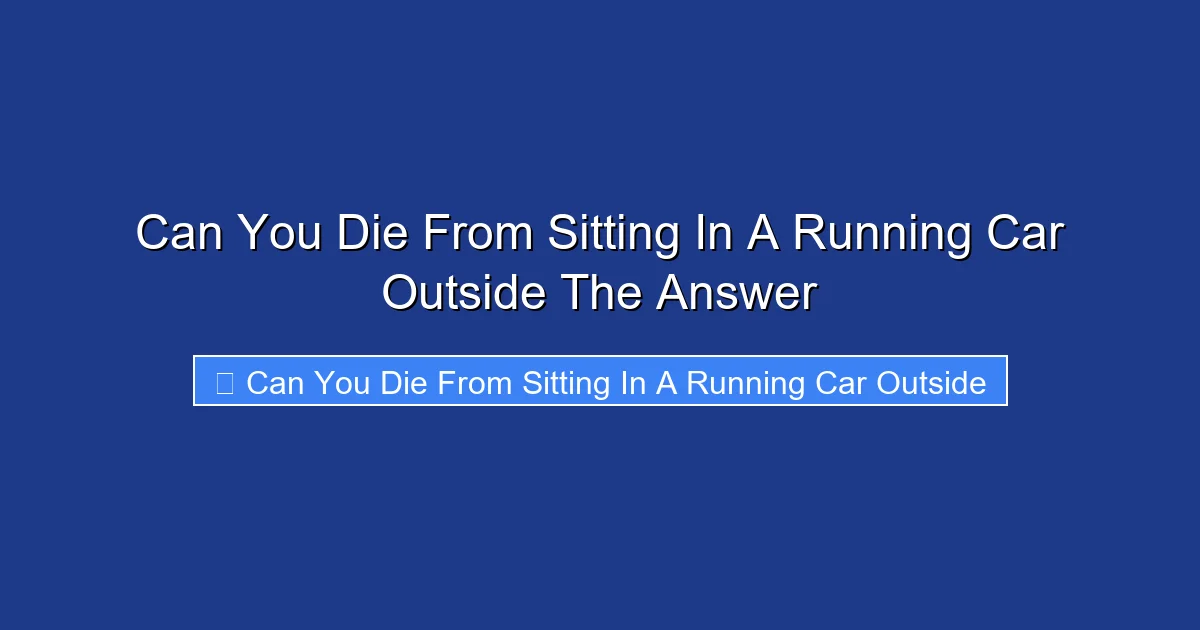 Can You Die From Sitting In A Running Car Outside The Answer

Can You Die From Sitting In A Running Car Outside